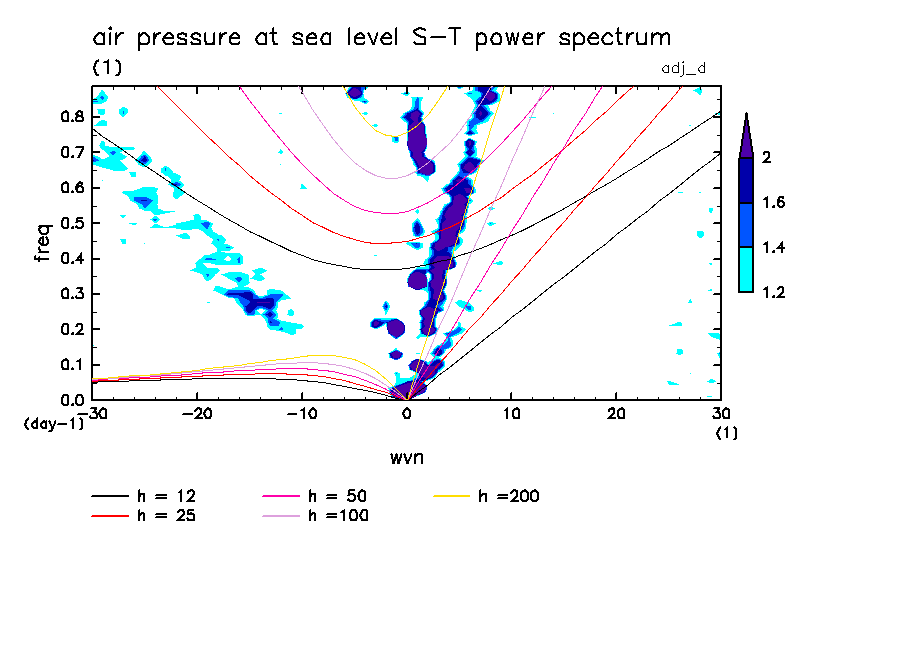 air pressure at sea level S-T power spectrum
(1)
adj_d

freq
0.8
0.7
0.6
0.5
0.4
0.3
0.2
0.1
0.0
(day-1)
-30
-20
-10
0
10
20
30
(1)
wvn

2
1.6
1.4
1.2

h = 12
h = 25
h = 50
h =100
h =200